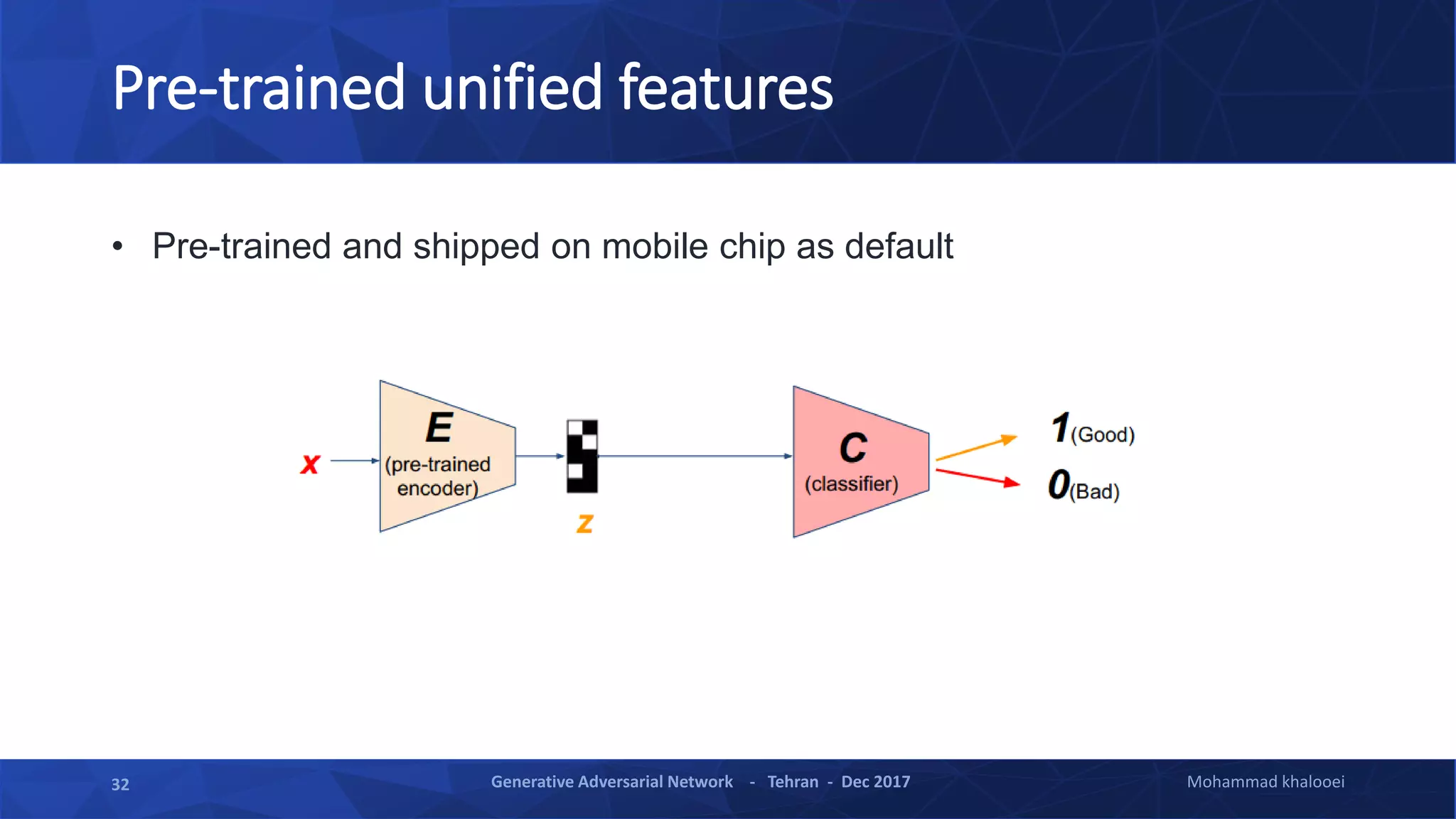 Pre-trained unified features

• Pre-trained and shipped on mobile chip as default

x

E
(pre-trained encoder)

z

C
(classifier)

1(Good)
0(Bad)

32

Generative Adversarial Network - Tehran - Dec 2017

Mohammad khalooei